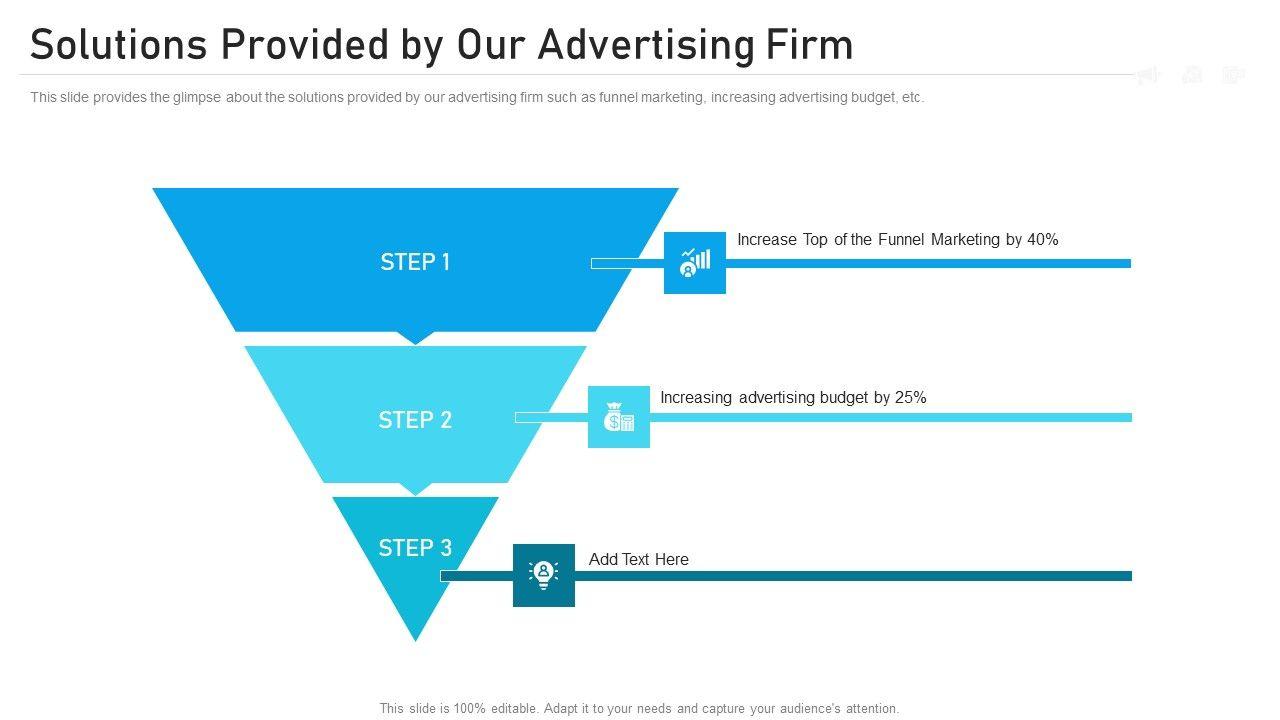 Solutions Provided by Our Advertising Firm

This slide provides the glimpse about the solutions provided by our advertising firm such as funnel marketing, increasing advertising budget, etc.

STEP 1

Increase Top of the Funnel Marketing by 40%

STEP 2

Increasing advertising budget by 25%

STEP 3

Add Text Here

This slide is 100% editable. Adapt it to your needs and capture your audience's attention.